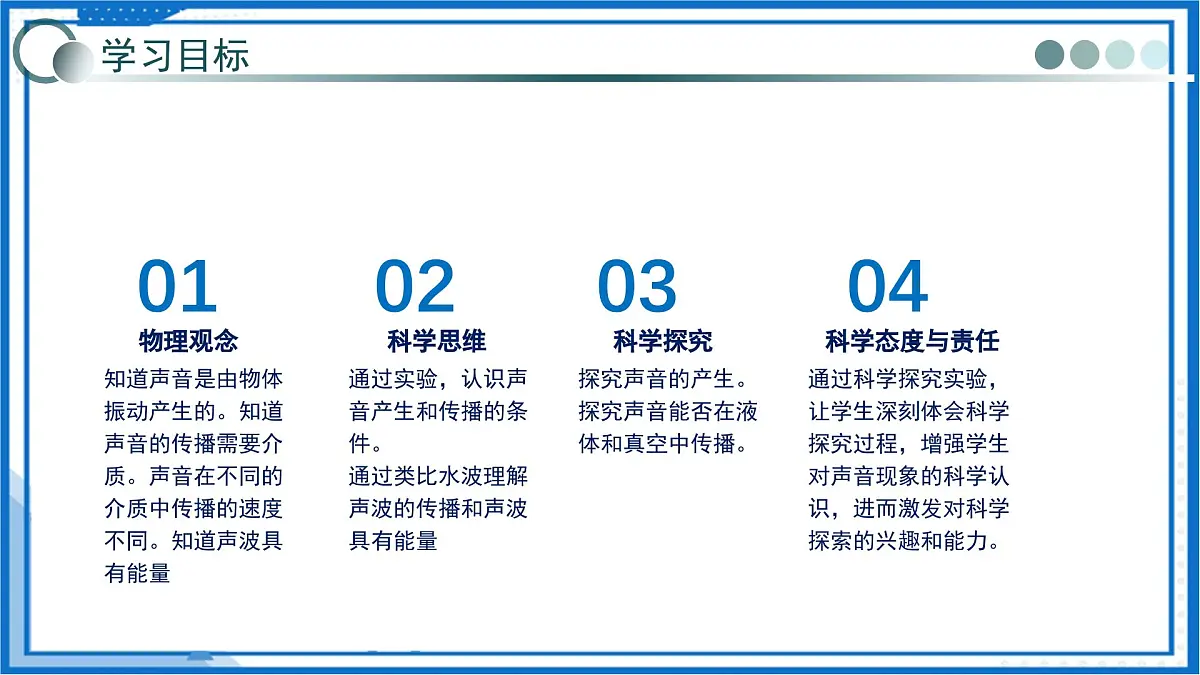 学习目标

01
物理观念
知道声音是由物体振动产生的。知道声音的传播需要介质。声音在不同的介质中传播的速度不同。知道声波具有能量

02
科学思维
通过实验，认识声音产生和传播的条件。
通过类比水波理解声波的传播和声波具有能量

03
科学探究
探究声音的产生。
探究声音能否在液体和真空中传播。

04
科学态度与责任
通过科学探究实验，让学生深刻体会科学探究过程，增强学生对声音现象的科学认识，进而激发对科学探索的兴趣和能力。